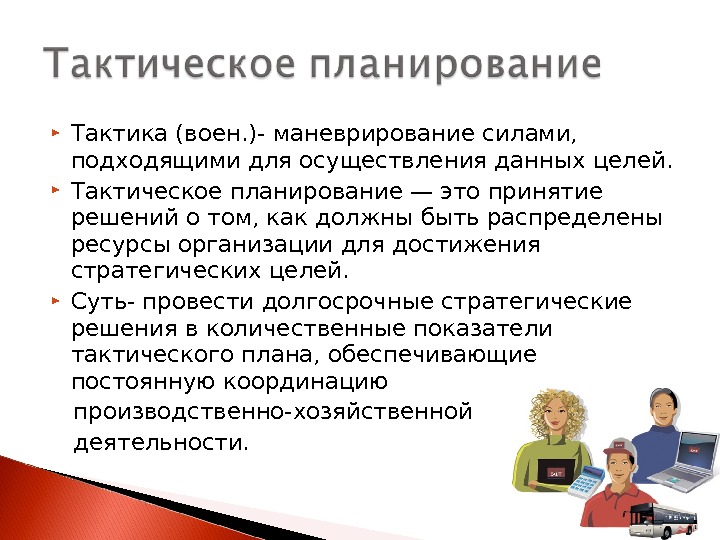 Тактическое планирование

Тактика (воен.)- маневрирование силами, подходящими для осуществления данных целей.

Тактическое планирование — это принятие решений о том, как должны быть распределены ресурсы организации для достижения стратегических целей.

Суть- провести долгосрочные стратегические решения в количественные показатели тактического плана, обеспечивающие постоянную координацию производственно-хозяйственной деятельности.